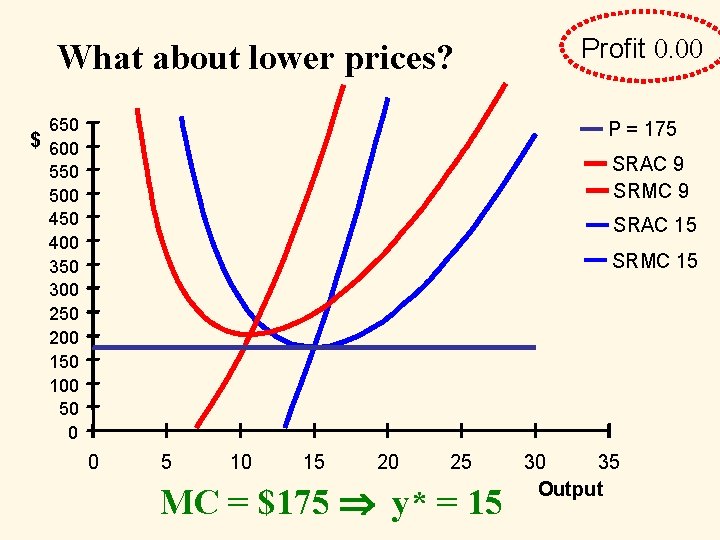 What about lower prices?

Profit 0.00

$

650
600
550
500
450
400
350
300
250
200
150
100
50
0

0 5 10 15 20 25 30 35

Output

P = 175
SRAC 9
SRMC 9
SRAC 15
SRMC 15

MC = \$175 $\Rightarrow$ y* = 15